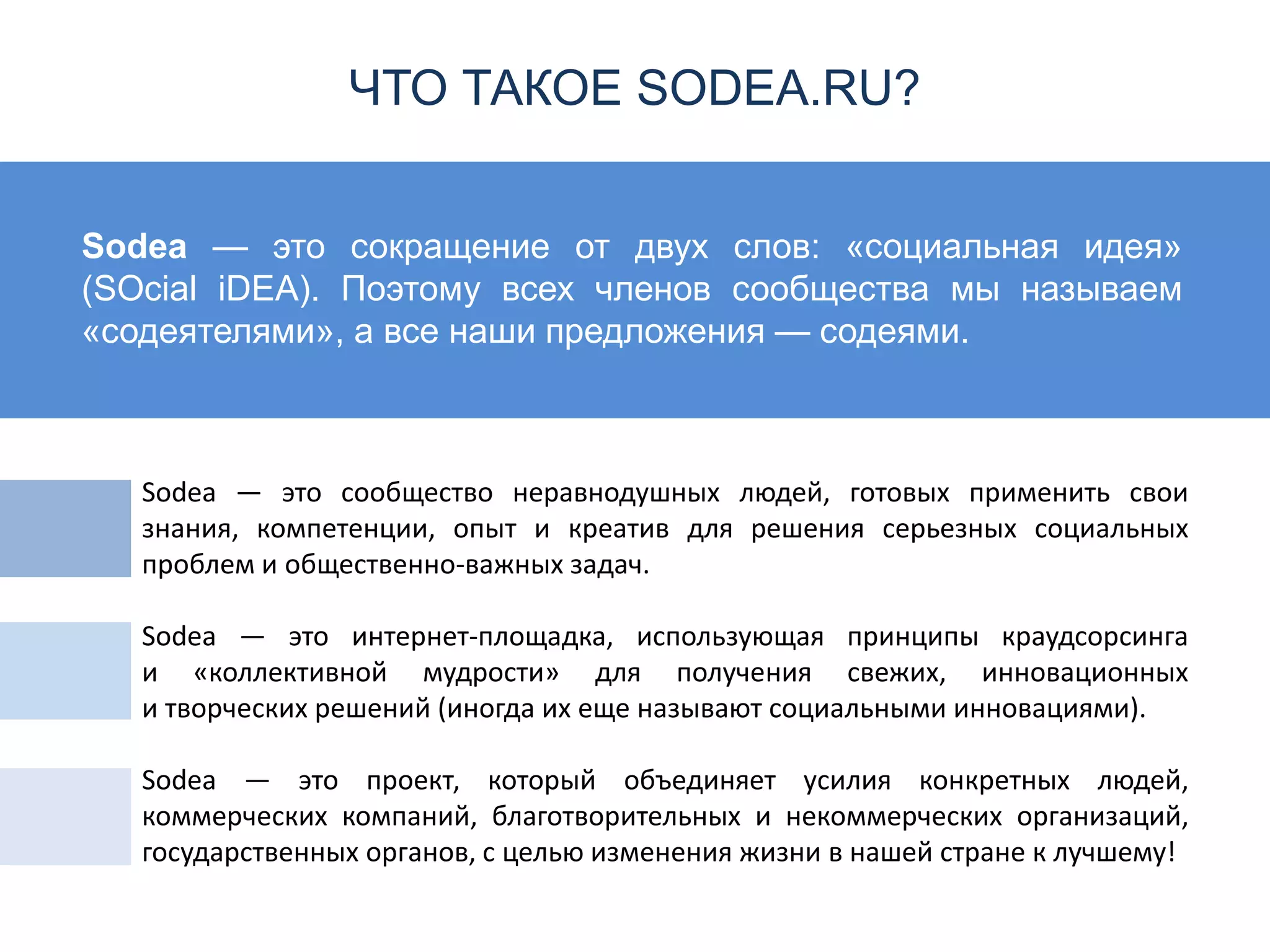 ЧТО ТАКОЕ SODEA.RU?

Sodea — это сокращение от двух слов: «социальная идея» (SOcial iDEA). Поэтому всех членов сообщества мы называем «содеятелями», а все наши предложения — содеями.

Sodea — это сообщество неравнодушных людей, готовых применить свои знания, компетенции, опыт и креатив для решения серьезных социальных проблем и общественно-важных задач.

Sodea — это интернет-площадка, использующая принципы краудсорсинга и «коллективной мудрости» для получения свежих, инновационных и творческих решений (иногда их еще называют социальными инновациями).

Sodea — это проект, который объединяет усилия конкретных людей, коммерческих компаний, благотворительных и некоммерческих организаций, государственных органов, с целью изменения жизни в нашей стране к лучшему!